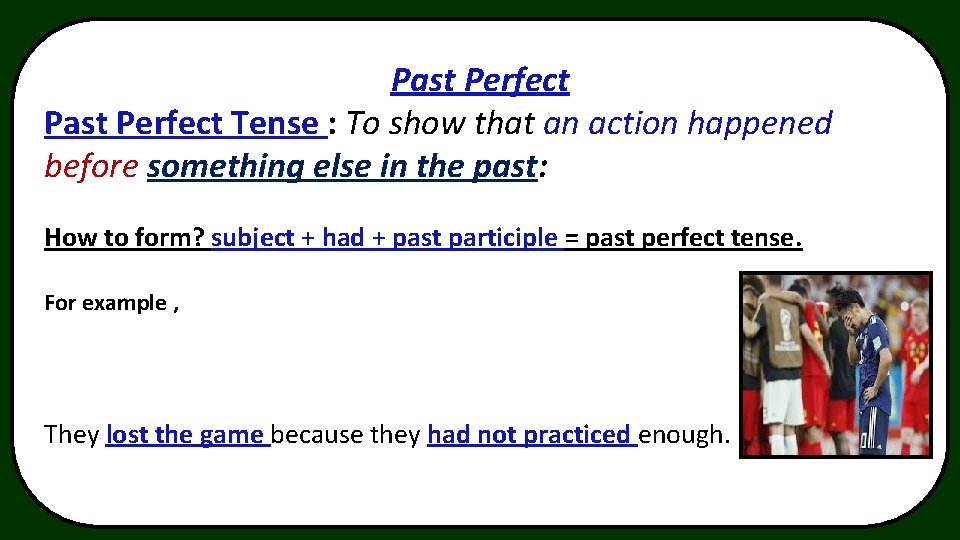 Past Perfect

Past Perfect Tense : To show that an action happened before something else in the past:

How to form? subject + had + past participle = past perfect tense.

For example ,

They lost the game because they had not practiced enough.